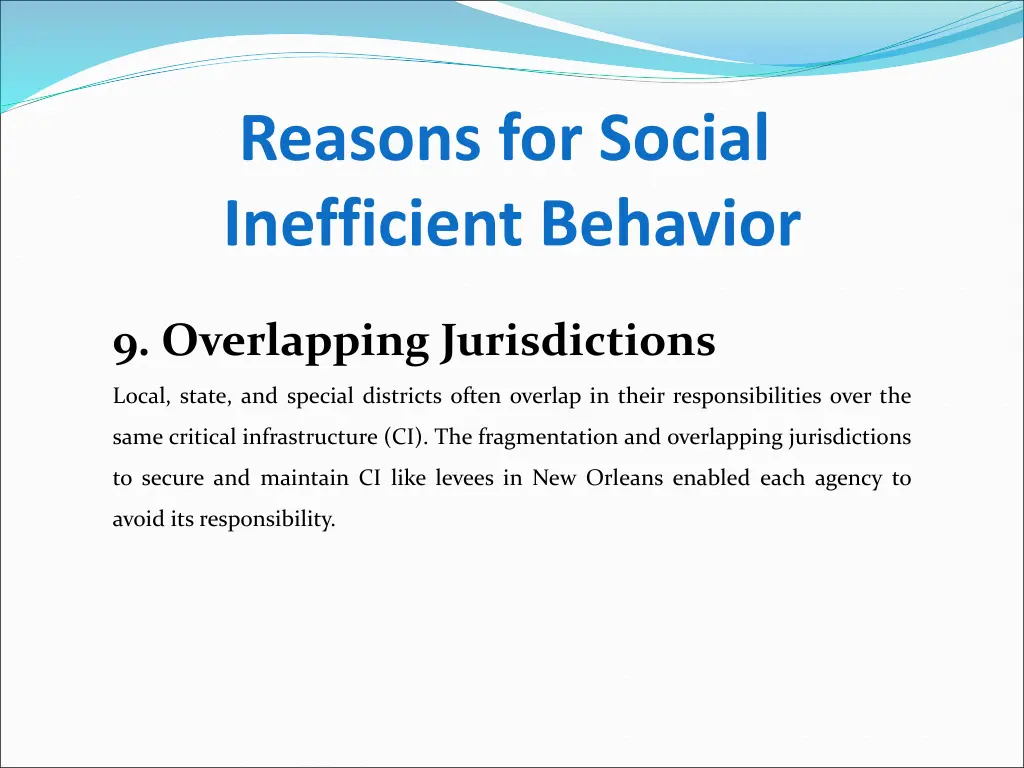 Reasons for Social Inefficient Behavior

9. Overlapping Jurisdictions

Local, state, and special districts often overlap in their responsibilities over the same critical infrastructure (CI). The fragmentation and overlapping jurisdictions to secure and maintain CI like levees in New Orleans enabled each agency to avoid its responsibility.